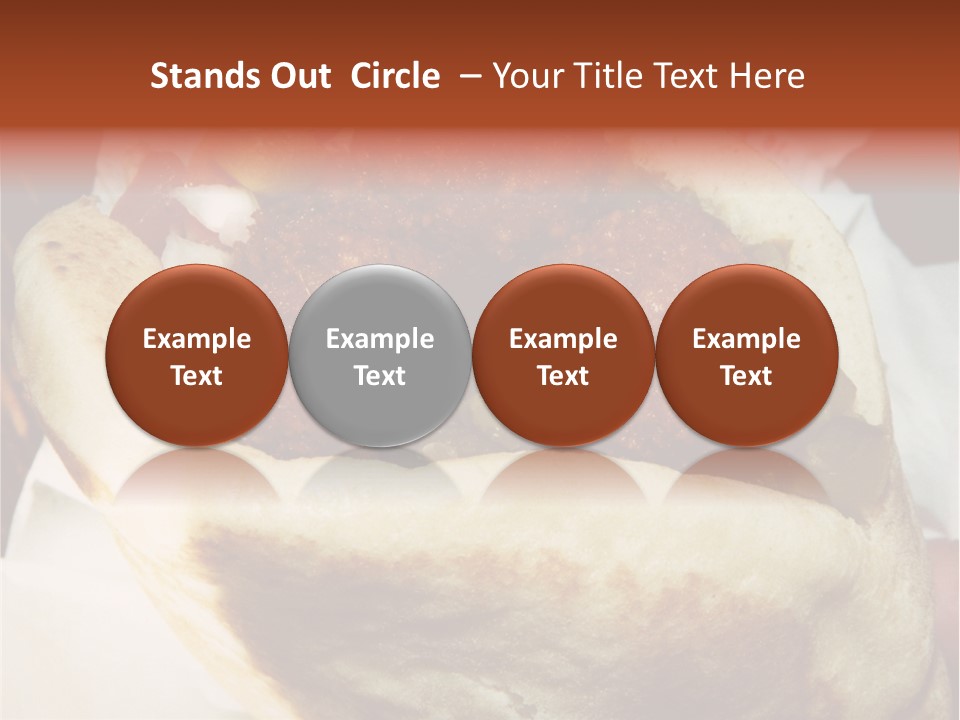 Stands Out Circle – Your Title Text Here

Example Text

Example Text

Example Text

Example Text